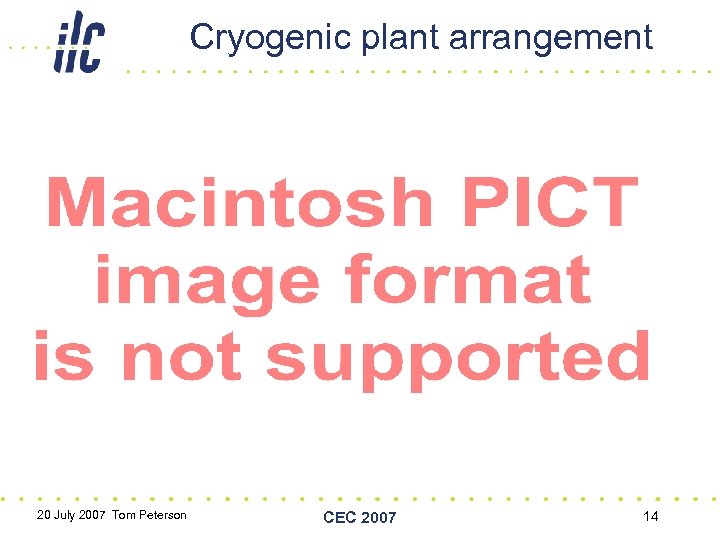 ilc

Cryogenic plant arrangement

Macintosh PICT image format is not supported

20 July 2007 Tom Peterson

CEC 2007

14